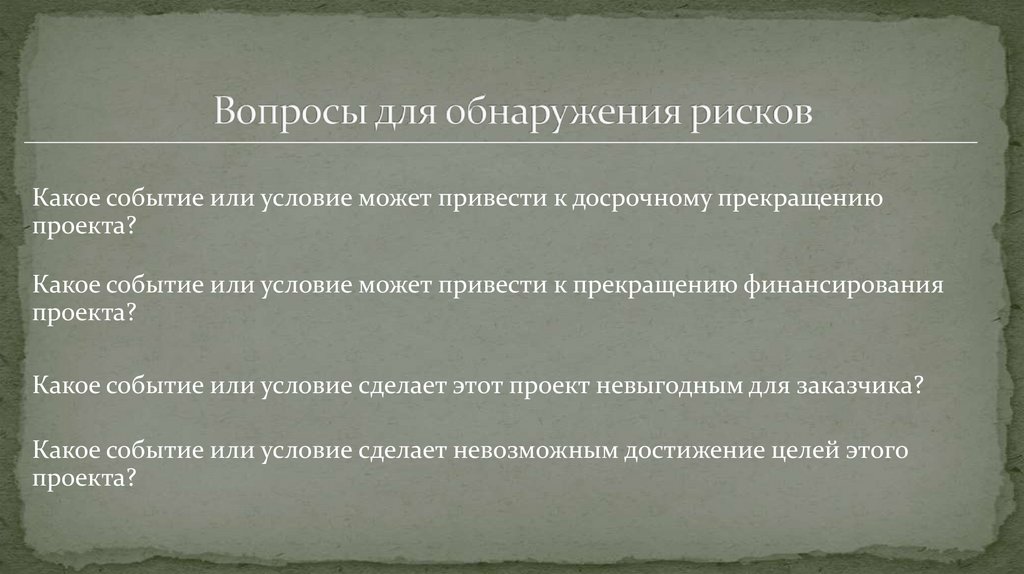 Вопросы для обнаружения рисков

Какое событие или условие может привести к досрочному прекращению проекта?

Какое событие или условие может привести к прекращению финансирования проекта?

Какое событие или условие сделает этот проект невыгодным для заказчика?

Какое событие или условие сделает невозможным достижение целей этого проекта?